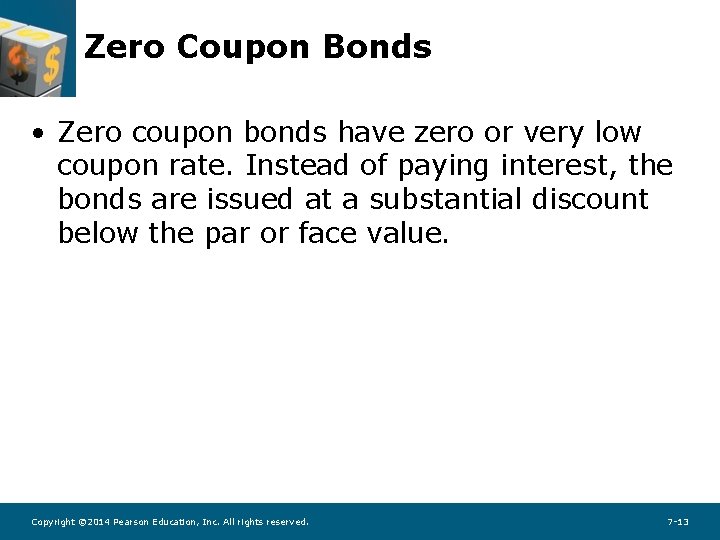 Zero Coupon Bonds

• Zero coupon bonds have zero or very low coupon rate. Instead of paying interest, the bonds are issued at a substantial discount below the par or face value.

Copyright ©2014 Pearson Education, Inc. All rights reserved.

7-13